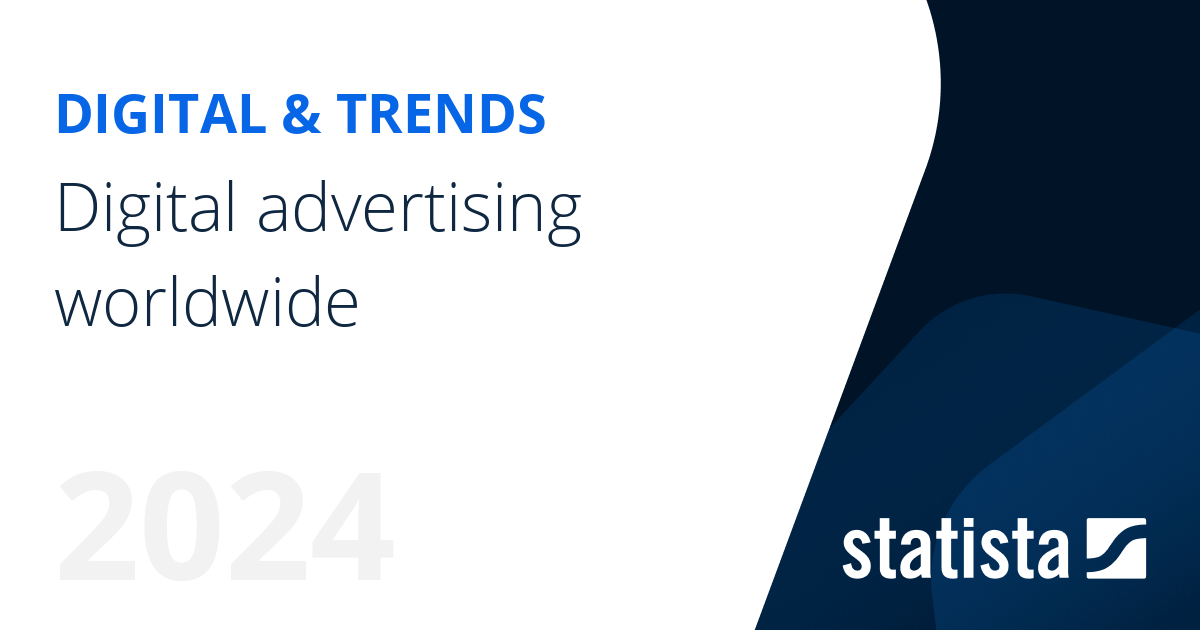 DIGITAL & TRENDS

Digital advertising worldwide

2024

statista